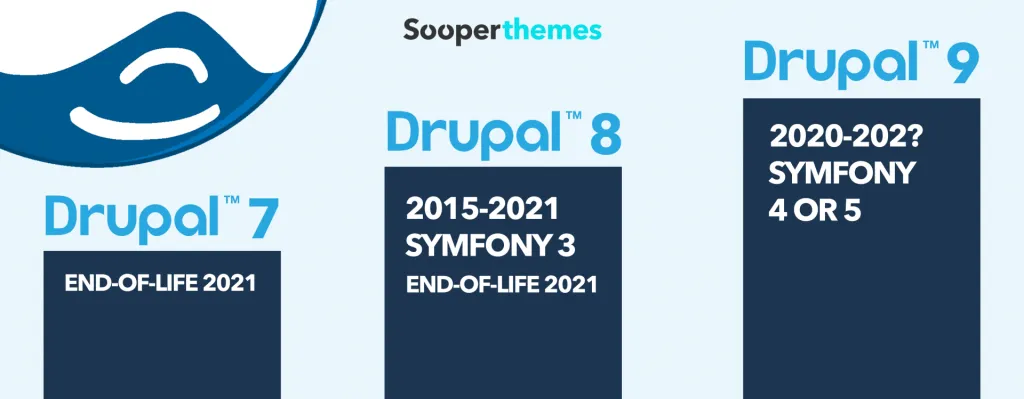 Sooperthemes

Drupal™ 7

END-OF-LIFE 2021

Drupal™ 8

2015-2021 SYMFONY 3

END-OF-LIFE 2021

Drupal™ 9

2020-202? SYMFONY 4 OR 5